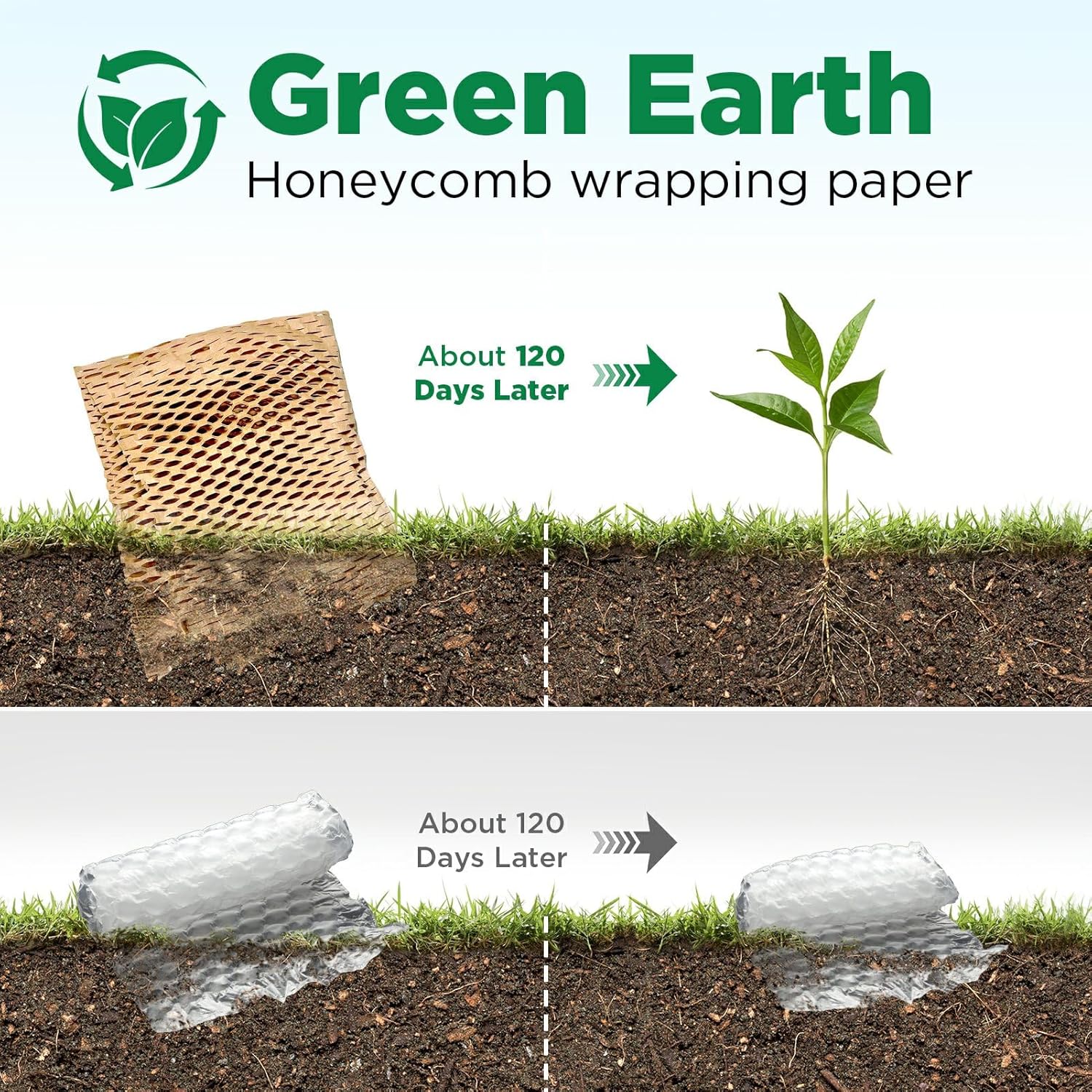 Green Earth
Honeycomb wrapping paper

About 120
Days Later

About 120
Days Later